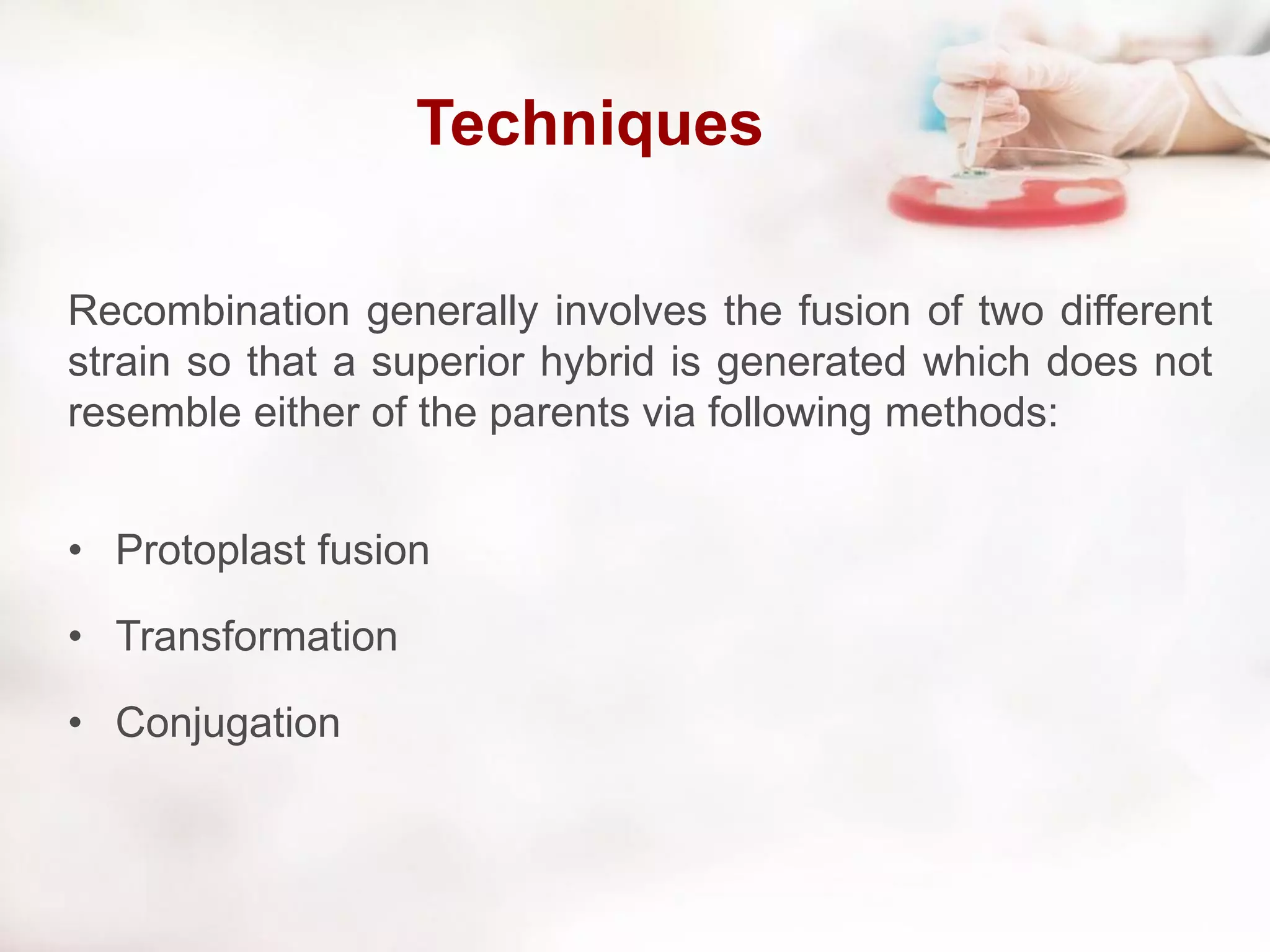 Techniques

Recombination generally involves the fusion of two different strain so that a superior hybrid is generated which does not resemble either of the parents via following methods:

• Protoplast fusion
• Transformation
• Conjugation